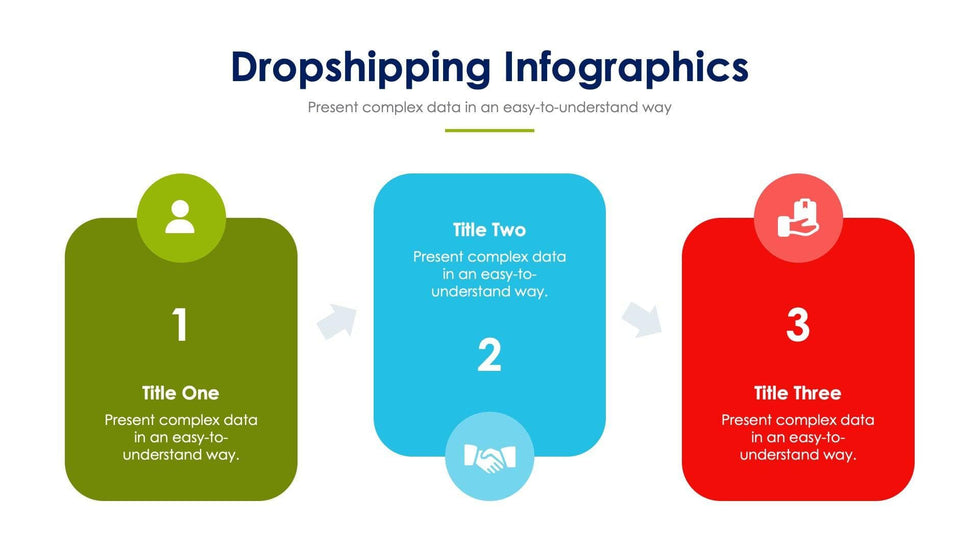 Dropshipping Infographics

Present complex data in an easy-to-understand way

1

Title One

Present complex data in an easy-to-understand way.

Title Two

Present complex data in an easy-to-understand way.

2

3

Title Three

Present complex data in an easy-to-understand way.